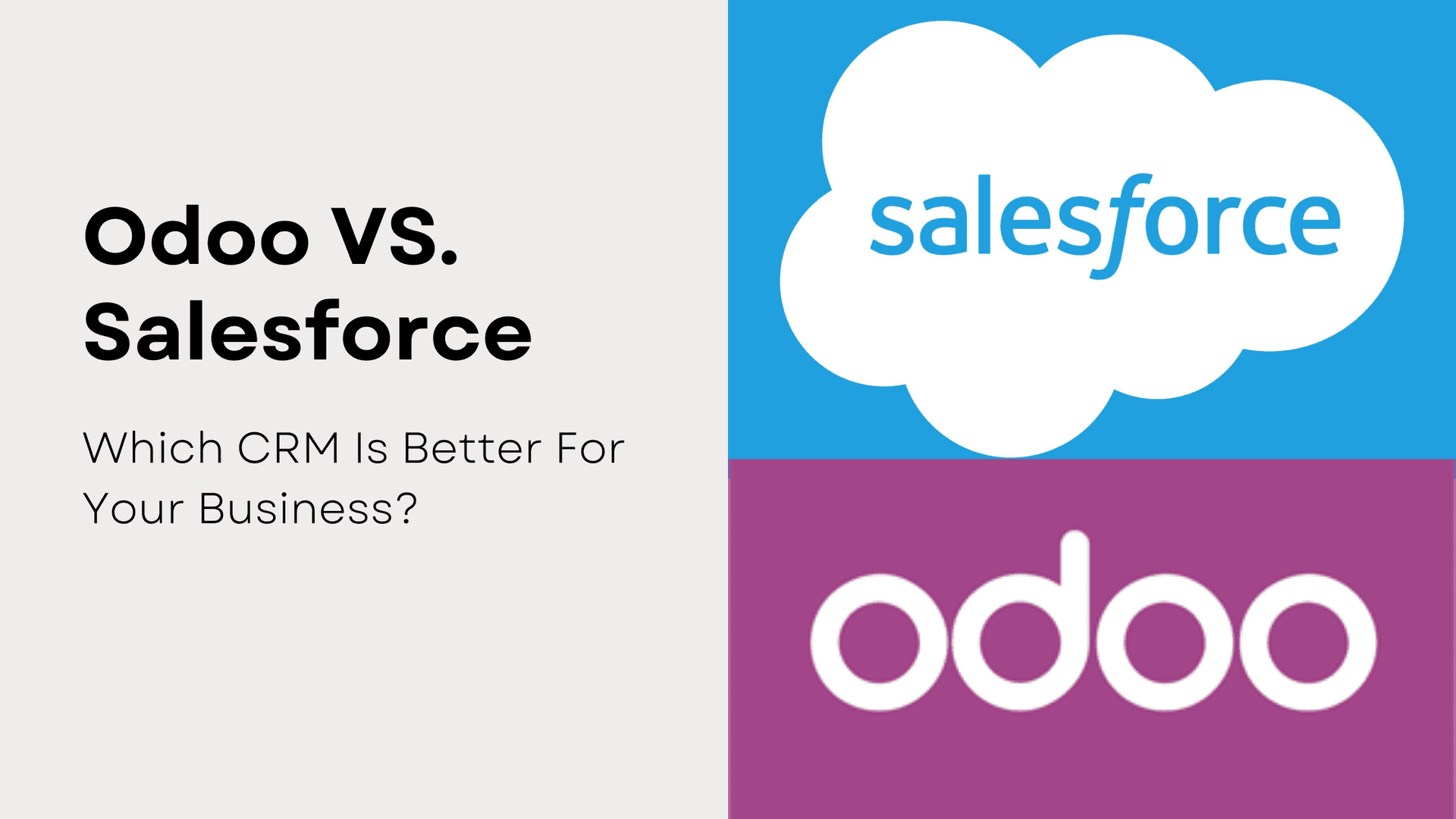 Odoo VS.
Salesforce

Which CRM Is Better For Your Business?

salesforce

odoo